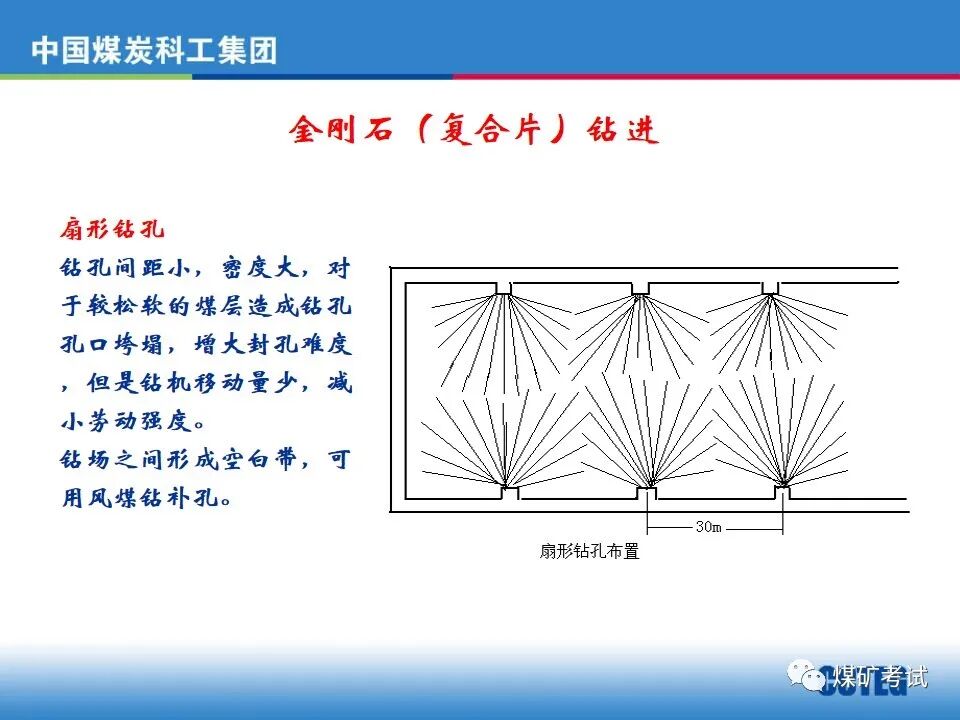 中国煤炭科工集团

金刚石（复合片）钻进

扇形钻孔

钻孔间距小，密度大，对于较松软的煤层造成钻孔孔口垮塌，增大封孔难度，但是钻机移动量少，减小劳动强度。

钻场之间形成空白带，可用风煤钻补孔。

30m

扇形钻孔布置

煤矿考试